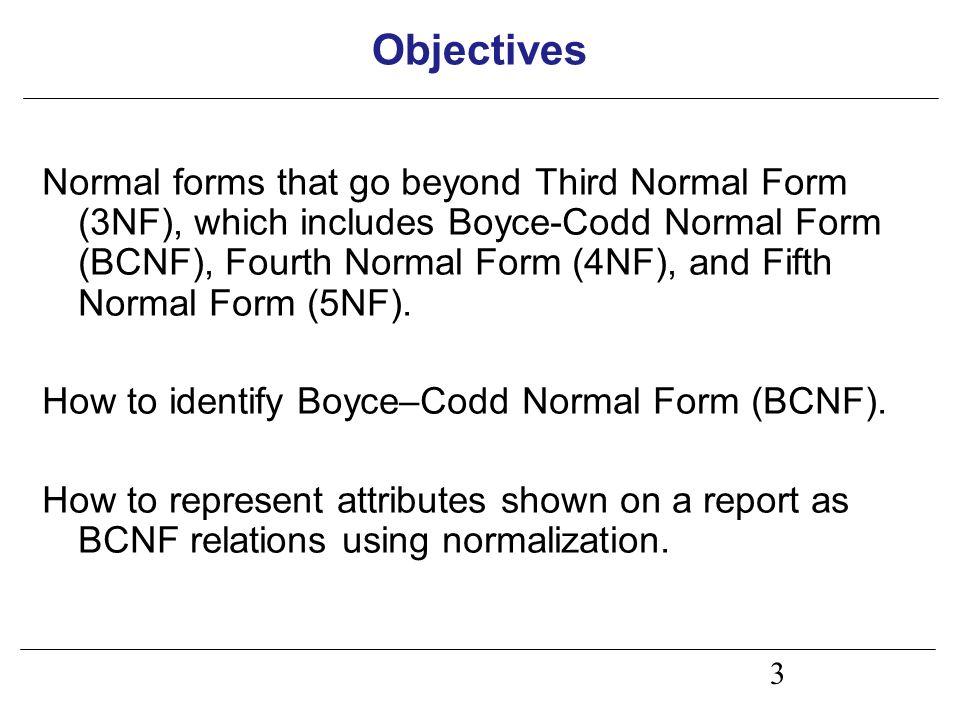 Objectives

Normal forms that go beyond Third Normal Form (3NF), which includes Boyce-Codd Normal Form (BCNF), Fourth Normal Form (4NF), and Fifth Normal Form (5NF).

How to identify Boyce–Codd Normal Form (BCNF).

How to represent attributes shown on a report as BCNF relations using normalization.

3